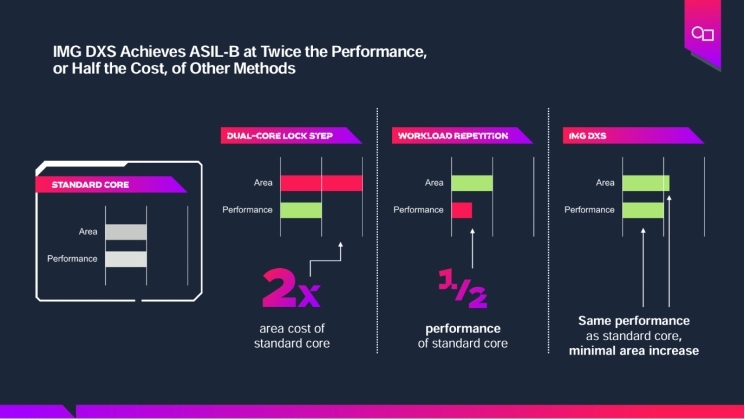 IMG DXS Achieves ASIL-B at Twice the Performance, or Half the Cost, of Other Methods

STANDARD CORE

Area

Performance

DUAL-CORE LOCK STEP

Area

Performance

2x

area cost of standard core

WORKLOAD REPETITION

Area

Performance

1/2

performance of standard core

IMG DXS

Area

Performance

Same performance as standard core, minimal area increase